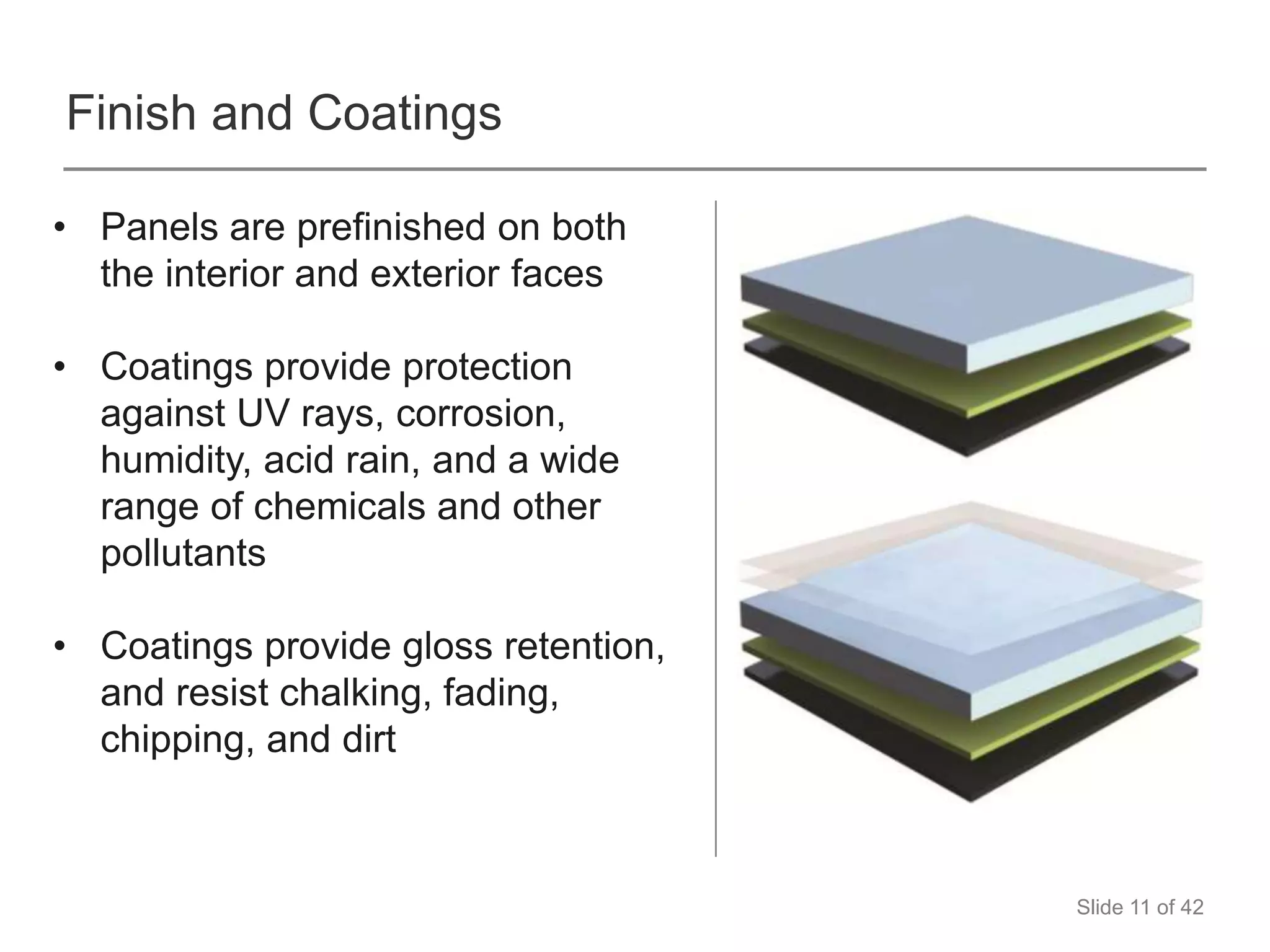 Finish and Coatings

• Panels are prefinished on both the interior and exterior faces

• Coatings provide protection against UV rays, corrosion, humidity, acid rain, and a wide range of chemicals and other pollutants

• Coatings provide gloss retention, and resist chalking, fading, chipping, and dirt

Slide 11 of 42